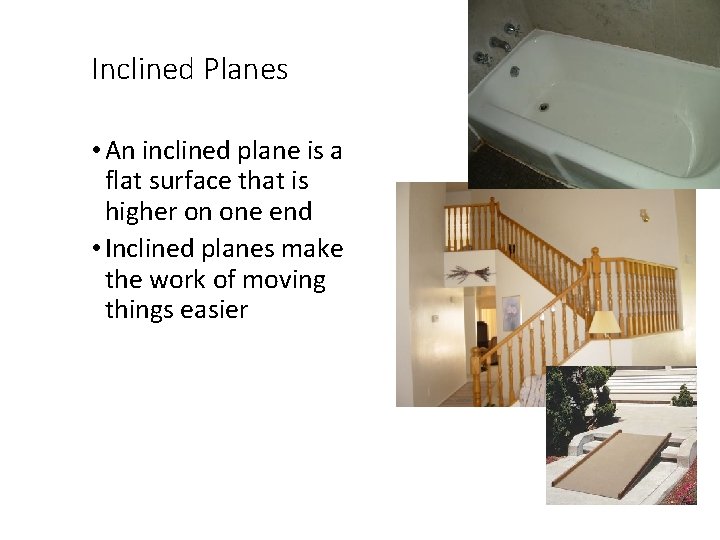 Inclined Planes

• An inclined plane is a flat surface that is higher on one end

• Inclined planes make the work of moving things easier